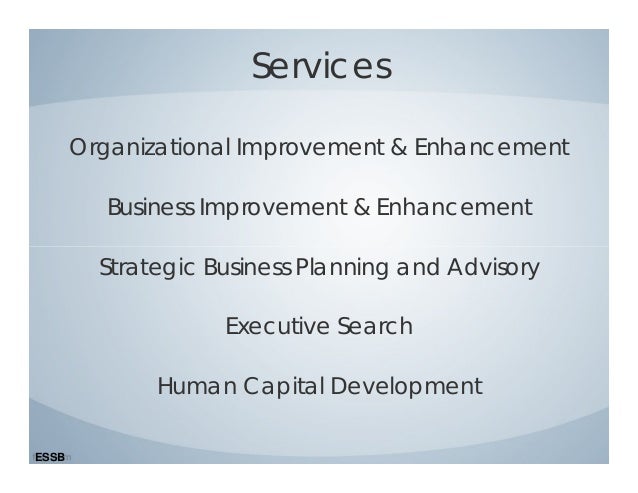 Services

Organizational Improvement & Enhancement

Business Improvement & Enhancement

Strategic Business Planning and Advisory

Executive Search

Human Capital Development

ESSB